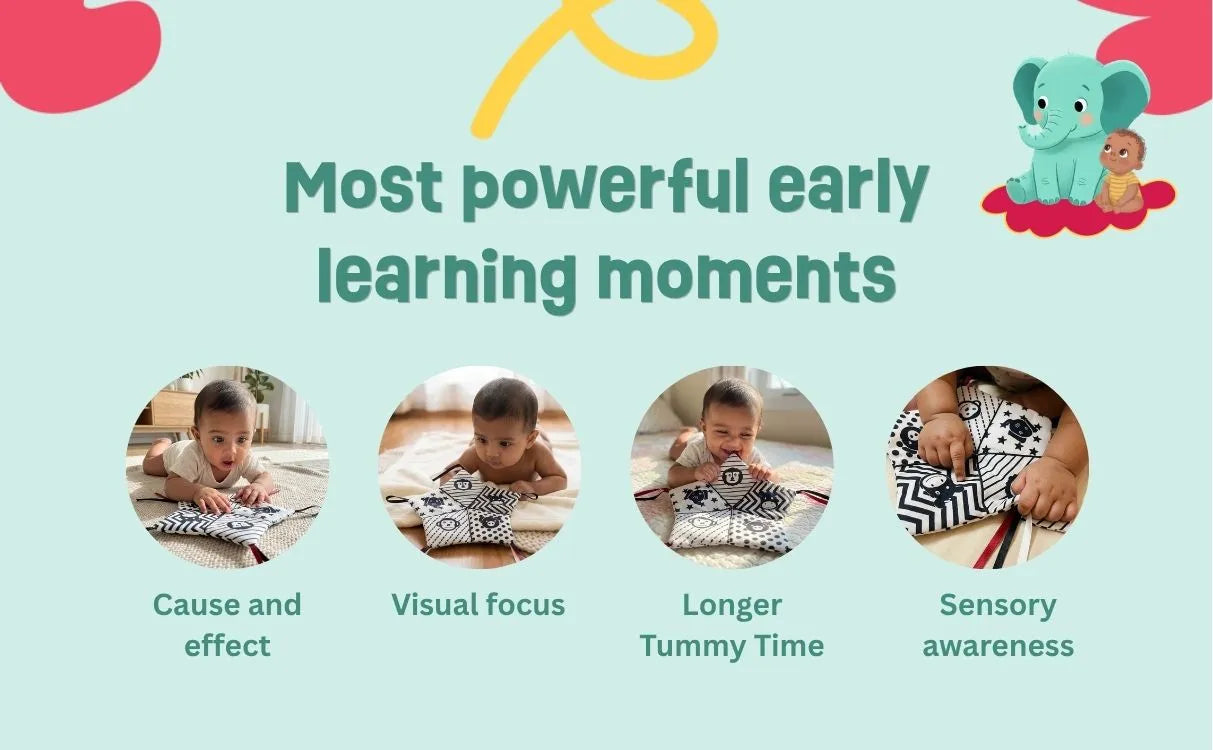 Most powerful early learning moments

Cause and effect

Visual focus

Longer Tummy Time

Sensory awareness